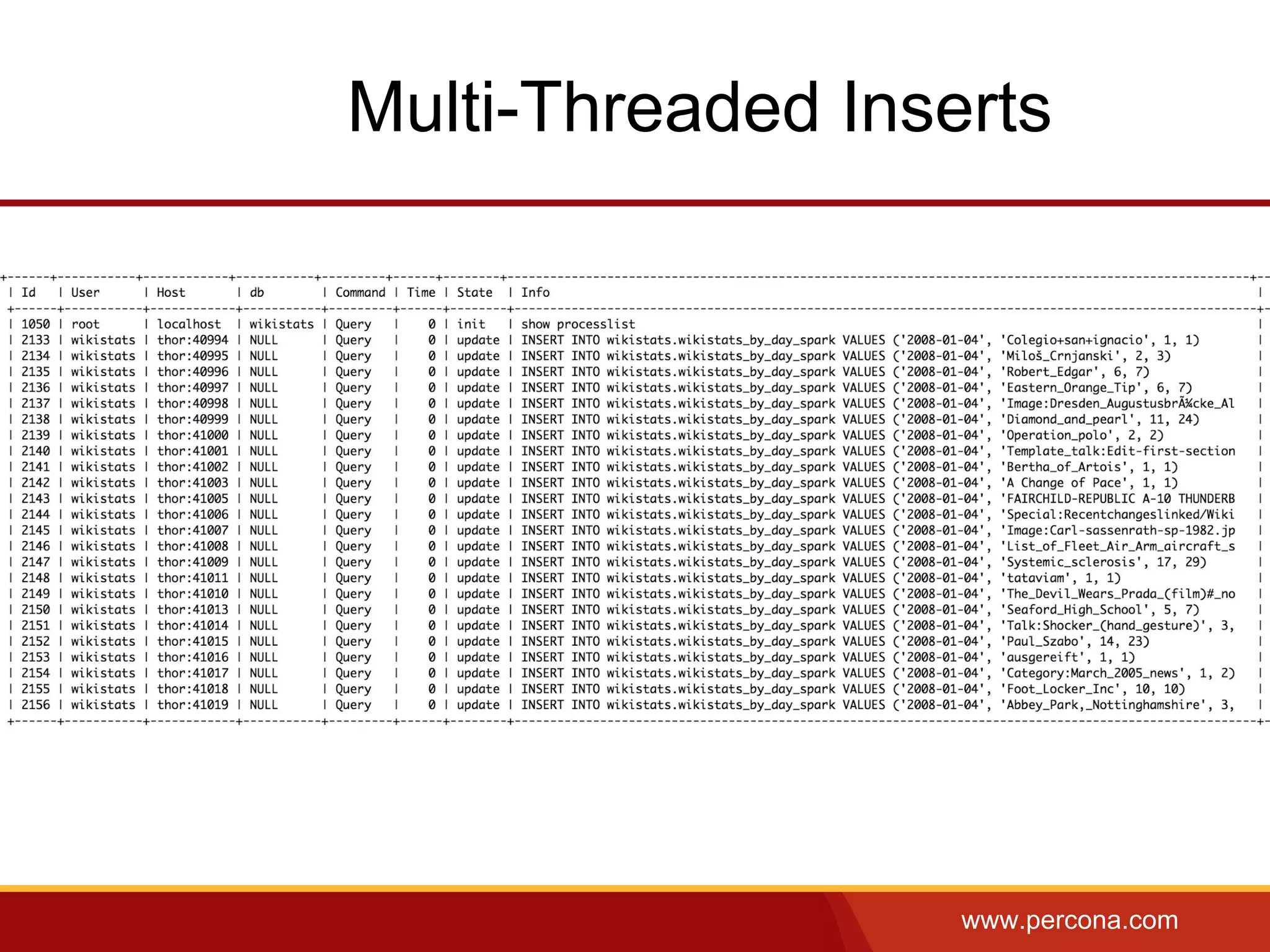 Multi-Threaded Inserts

| Id | User | Host | db | Command | Time | State | Info |
|---|---|---|---|---|---|---|---|
| 1050 | root | localhost | wikistats | Query | 0 | init | show processlist |
| 2133 | wikistats | thor:40994 | NULL | Query | 0 | update | INSERT INTO wikistats.wikistats_by_day_spark VALUES ('2008-01-04', 'Colegio+san+ignacio', 1, 1) |
| 2134 | wikistats | thor:40995 | NULL | Query | 0 | update | INSERT INTO wikistats.wikistats_by_day_spark VALUES ('2008-01-04', 'Miloš_Crnjanski', 2, 3) |
| 2135 | wikistats | thor:40996 | NULL | Query | 0 | update | INSERT INTO wikistats.wikistats_by_day_spark VALUES ('2008-01-04', 'Robert_Edgar', 6, 7) |
| 2136 | wikistats | thor:40997 | NULL | Query | 0 | update | INSERT INTO wikistats.wikistats_by_day_spark VALUES ('2008-01-04', 'Eastern_Orange_Tip', 6, 7) |
| 2137 | wikistats | thor:40998 | NULL | Query | 0 | update | INSERT INTO wikistats.wikistats_by_day_spark VALUES ('2008-01-04', 'Image:Dresden_AugustusbrÃ¼cke_Al |
| 2138 | wikistats | thor:40999 | NULL | Query | 0 | update | INSERT INTO wikistats.wikistats_by_day_spark VALUES ('2008-01-04', 'Diamond_and_pearl', 11, 24) |
| 2139 | wikistats | thor:41000 | NULL | Query | 0 | update | INSERT INTO wikistats.wikistats_by_day_spark VALUES ('2008-01-04', 'Operation_polo', 2, 2) |
| 2140 | wikistats | thor:41001 | NULL | Query | 0 | update | INSERT INTO wikistats.wikistats_by_day_spark VALUES ('2008-01-04', 'Template_talk:Edit-first-section |
| 2141 | wikistats | thor:41002 | NULL | Query | 0 | update | INSERT INTO wikistats.wikistats_by_day_spark VALUES ('2008-01-04', 'Bertha_of_Artois', 1, 1) |
| 2142 | wikistats | thor:41003 | NULL | Query | 0 | update | INSERT INTO wikistats.wikistats_by_day_spark VALUES ('2008-01-04', 'A Change of Pace', 1, 1) |
| 2143 | wikistats | thor:41005 | NULL | Query | 0 | update | INSERT INTO wikistats.wikistats_by_day_spark VALUES ('2008-01-04', 'FAIRCHILD-REPUBLIC A-10 THUNDERB |
| 2144 | wikistats | thor:41006 | NULL | Query | 0 | update | INSERT INTO wikistats.wikistats_by_day_spark VALUES ('2008-01-04', 'Special:Recentchangeslinked/Wiki |
| 2145 | wikistats | thor:41007 | NULL | Query | 0 | update | INSERT INTO wikistats.wikistats_by_day_spark VALUES ('2008-01-04', 'Image:Carl-sassenrath-sp-1982.jp |
| 2146 | wikistats | thor:41008 | NULL | Query | 0 | update | INSERT INTO wikistats.wikistats_by_day_spark VALUES ('2008-01-04', 'List_of_Fleet_Air_Arm_aircraft_s |
| 2147 | wikistats | thor:41009 | NULL | Query | 0 | update | INSERT INTO wikistats.wikistats_by_day_spark VALUES ('2008-01-04', 'Systemic_sclerosis', 17, 29) |
| 2148 | wikistats | thor:41011 | NULL | Query | 0 | update | INSERT INTO wikistats.wikistats_by_day_spark VALUES ('2008-01-04', 'tataviam', 1, 1) |
| 2149 | wikistats | thor:41010 | NULL | Query | 0 | update | INSERT INTO wikistats.wikistats_by_day_spark VALUES ('2008-01-04', 'The_Devil_Wears_Prada_(film)#_no |
| 2150 | wikistats | thor:41013 | NULL | Query | 0 | update | INSERT INTO wikistats.wikistats_by_day_spark VALUES ('2008-01-04', 'Seaford_High_School', 5, 7) |
| 2151 | wikistats | thor:41014 | NULL | Query | 0 | update | INSERT INTO wikistats.wikistats_by_day_spark VALUES ('2008-01-04', 'Talk:Shocker_(hand_gesture)', 3, |
| 2152 | wikistats | thor:41015 | NULL | Query | 0 | update | INSERT INTO wikistats.wikistats_by_day_spark VALUES ('2008-01-04', 'Paul_Szabo', 14, 23) |
| 2153 | wikistats | thor:41016 | NULL | Query | 0 | update | INSERT INTO wikistats.wikistats_by_day_spark VALUES ('2008-01-04', 'ausgereift', 1, 1) |
| 2154 | wikistats | thor:41017 | NULL | Query | 0 | update | INSERT INTO wikistats.wikistats_by_day_spark VALUES ('2008-01-04', 'Category:March_2005_news', 1, 2) |
| 2155 | wikistats | thor:41018 | NULL | Query | 0 | update | INSERT INTO wikistats.wikistats_by_day_spark VALUES ('2008-01-04', 'Foot_Locker_Inc', 10, 10) |
| 2156 | wikistats | thor:41019 | NULL | Query | 0 | update | INSERT INTO wikistats.wikistats_by_day_spark VALUES ('2008-01-04', 'Abbey_Park,_Nottinghamshire', 3, |

www.percona.com